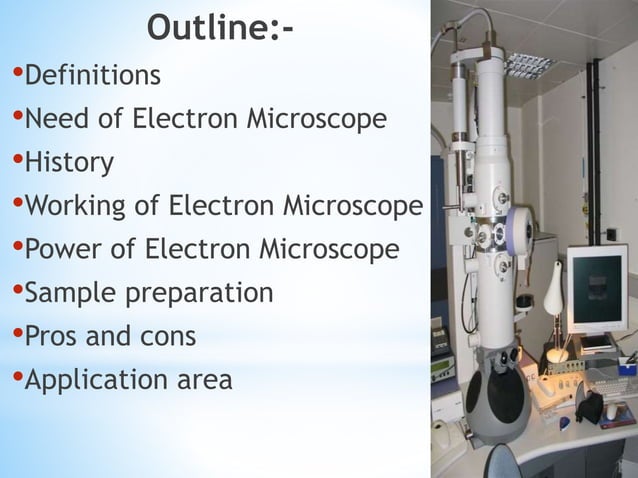 Outline:-

•Definitions
•Need of Electron Microscope
•History
•Working of Electron Microscope
•Power of Electron Microscope
•Sample preparation
•Pros and cons
•Application area